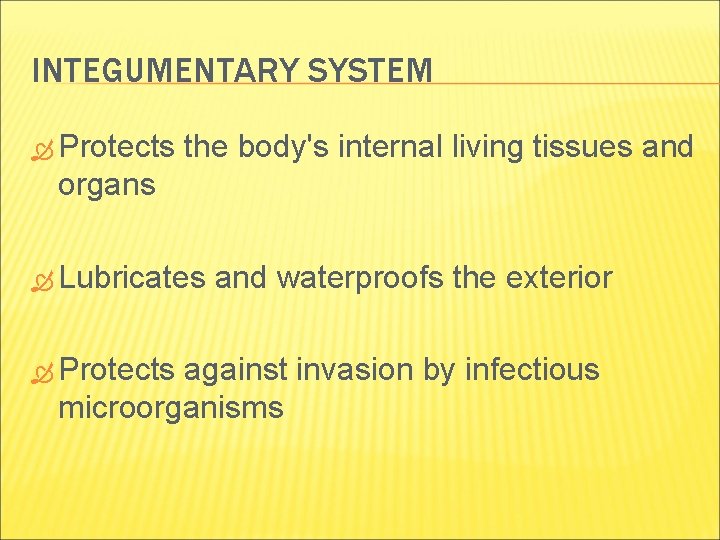 INTEGUMENTARY SYSTEM

Protects the body's internal living tissues and organs

Lubricates and waterproofs the exterior

Protects against invasion by infectious microorganisms